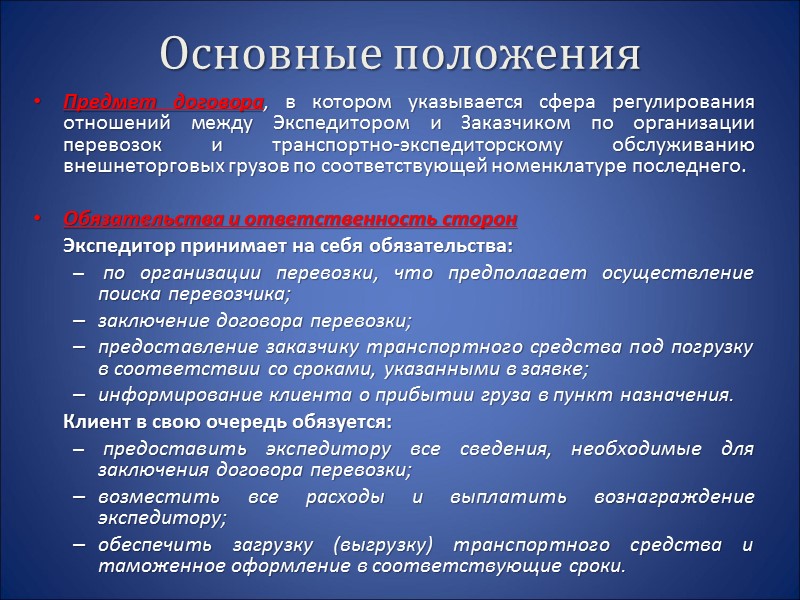 Основные положения

• Предмет договора, в котором указывается сфера регулирования отношений между Экспедитором и Заказчиком по организации перевозок и транспортно-экспедиторскому обслуживанию внешнеторговых грузов по соответствующей номенклатуре последнего.

• Обязательства и ответственность сторон

Экспедитор принимает на себя обязательства:

– по организации перевозки, что предполагает осуществление поиска перевозчика;

– заключение договора перевозки;

– предоставление заказчику транспортного средства под погрузку в соответствии со сроками, указанными в заявке;

– информирование клиента о прибытии груза в пункт назначения.

Клиент в свою очередь обязуется:

– предоставить экспедитору все сведения, необходимые для заключения договора перевозки;

– возместить все расходы и выплатить вознаграждение экспедитору;

– обеспечить загрузку (выгрузку) транспортного средства и таможенное оформление в соответствующие сроки.